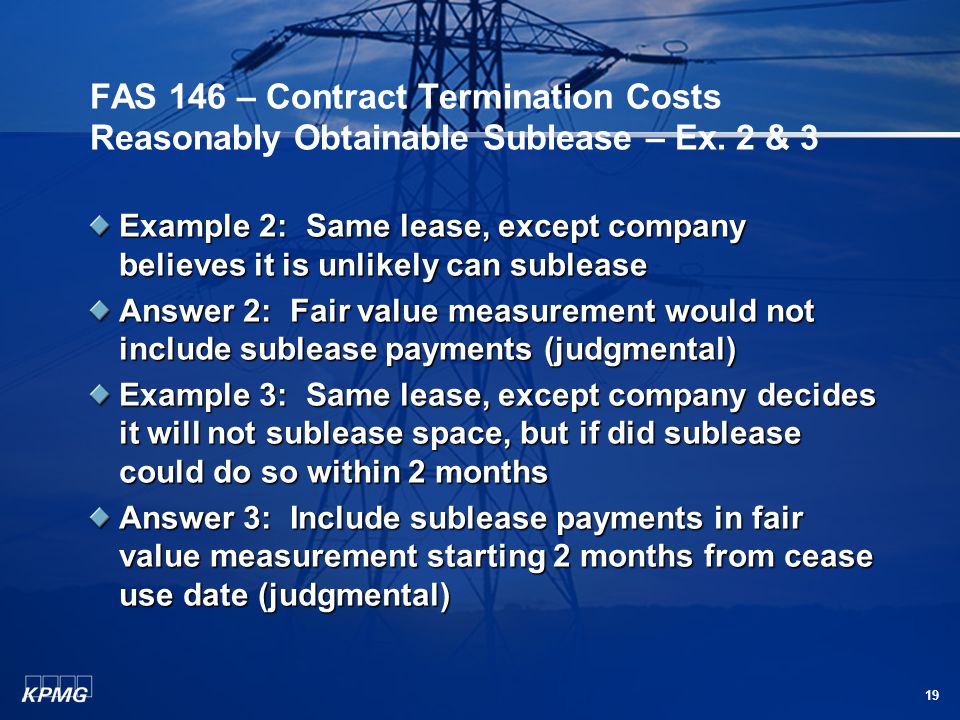 FAS 146 – Contract Termination Costs
Reasonably Obtainable Sublease – Ex. 2 & 3

Example 2: Same lease, except company believes it is unlikely can sublease

Answer 2: Fair value measurement would not include sublease payments (judgmental)

Example 3: Same lease, except company decides it will not sublease space, but if did sublease could do so within 2 months

Answer 3: Include sublease payments in fair value measurement starting 2 months from cease use date (judgmental)

KPMG

19